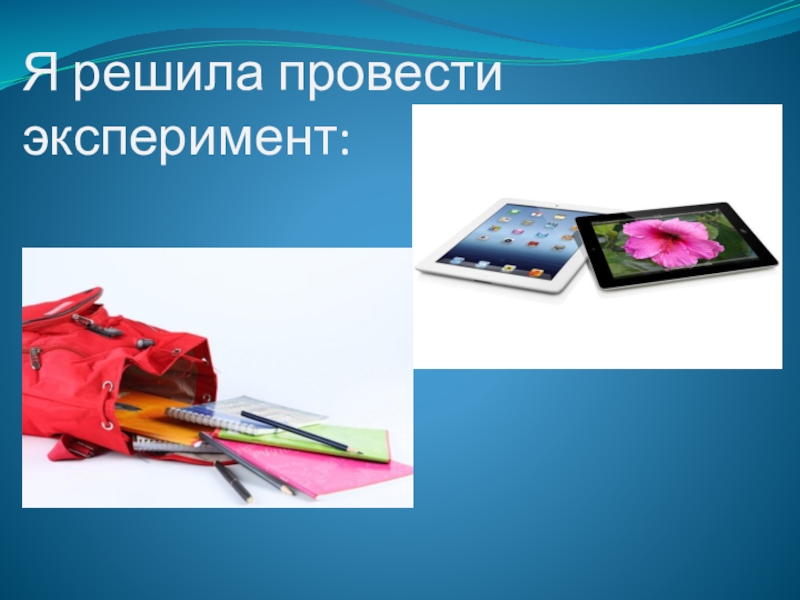 Я решила провести эксперимент: